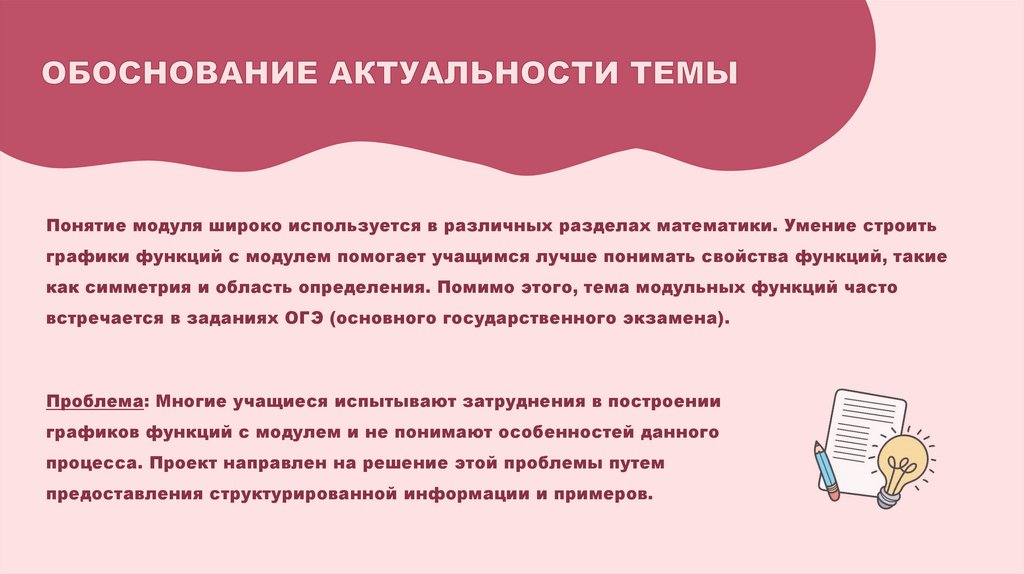 ОБОСНОВАНИЕ АКТУАЛЬНОСТИ ТЕМЫ

Понятие модуля широко используется в различных разделах математики. Умение строить графики функций с модулем помогает учащимся лучше понимать свойства функций, такие как симметрия и область определения. Помимо этого, тема модульных функций часто встречается в заданиях ОГЭ (основного государственного экзамена).

Проблема: Многие учащиеся испытывают затруднения в построении графиков функций с модулем и не понимают особенностей данного процесса. Проект направлен на решение этой проблемы путем предоставления структурированной информации и примеров.